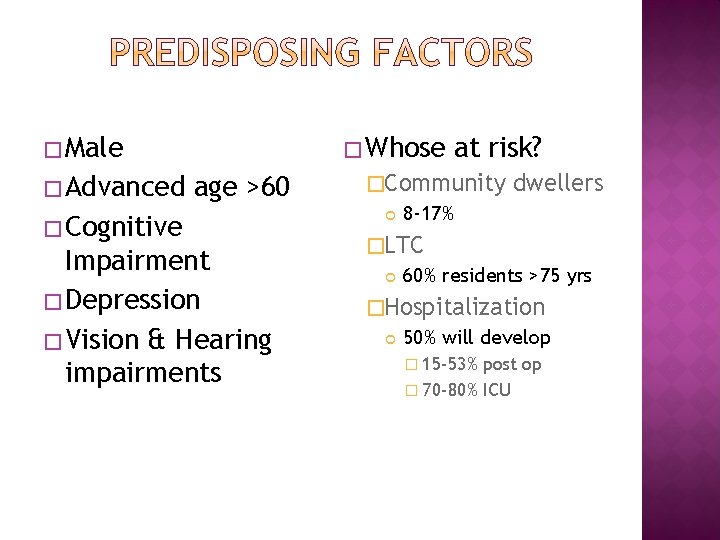 PREDISPOSING FACTORS

Male
Advanced age >60
Cognitive Impairment
Depression
Vision & Hearing impairments

Whose at risk?
Community dwellers
8-17%
LTC
60% residents >75 yrs
Hospitalization
50% will develop
15-53% post op
70-80% ICU